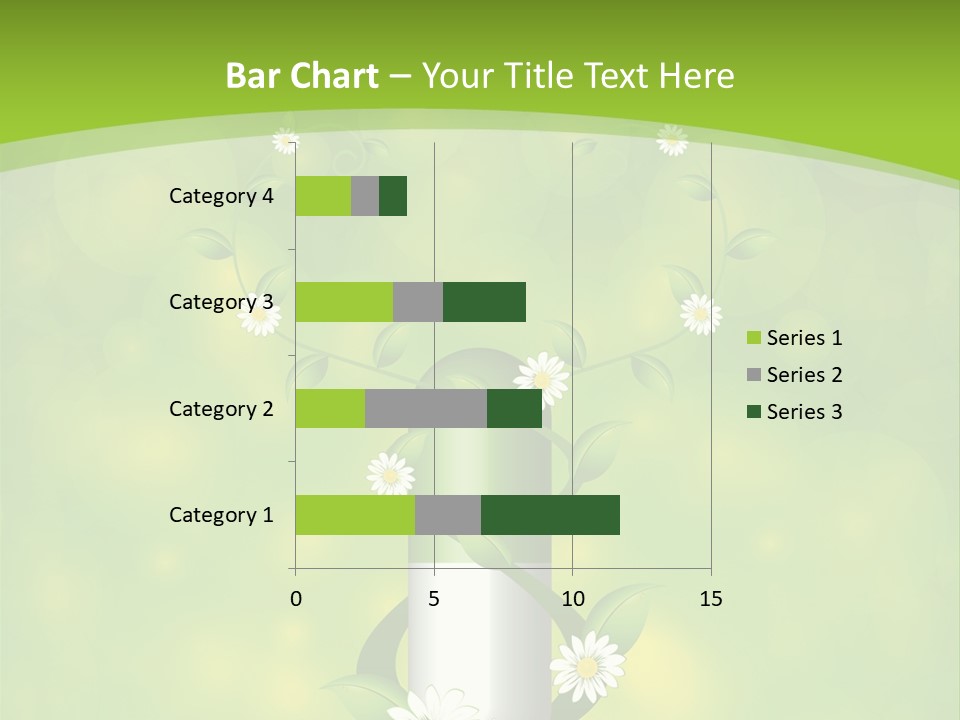 Bar Chart – Your Title Text Here

Category 4
Category 3
Category 2
Category 1

0
5
10
15

Series 1
Series 2
Series 3